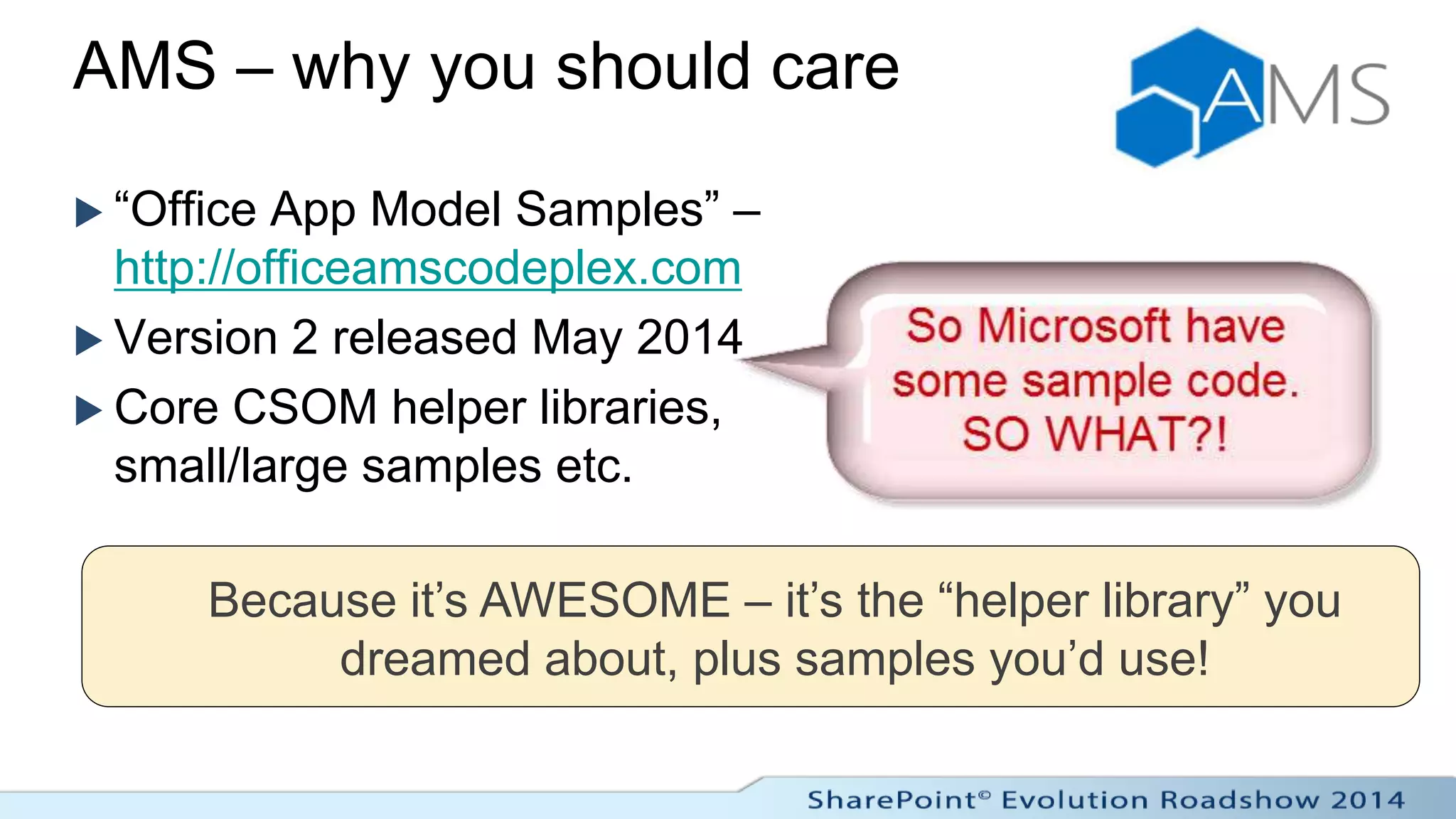 AMS – why you should care

AMS

▶ “Office App Model Samples” – http://officeamscodeplex.com

▶ Version 2 released May 2014

▶ Core CSOM helper libraries, small/large samples etc.

So Microsoft have some sample code. SO WHAT?!

Because it’s AWESOME – it’s the “helper library” you dreamed about, plus samples you’d use!

SharePoint© Evolution Roadshow 2014